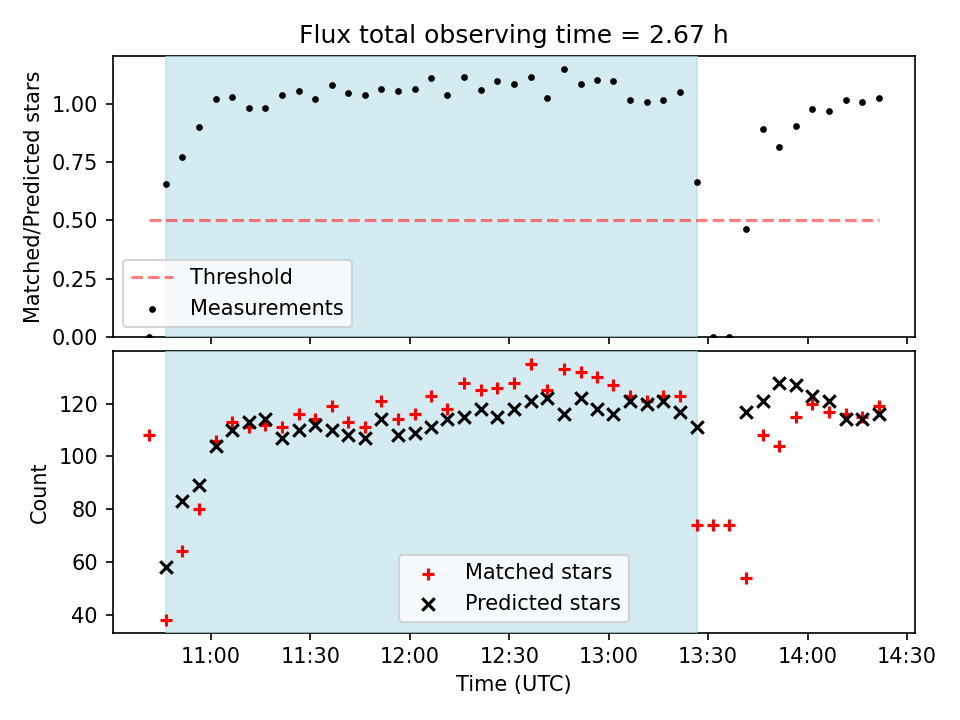 Flux total observing time = 2.67 h

Matched/Predicted stars

1.00
0.75
0.50
0.25
0.00

Threshold
Measurements

Count

120
100
80
60
40

Matched stars
Predicted stars

11:00 11:30 12:00 12:30 13:00 13:30 14:00 14:30

Time (UTC)